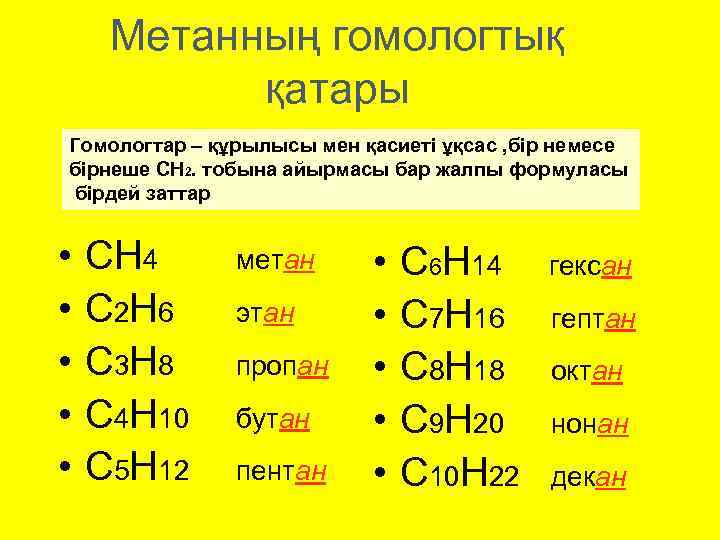 Метанның гомологтық қатары

Гомологтар – құрылысы мен қасиеті ұқсас ,бір немесе бірнеше $CH_2$. тобына айырмасы бар жалпы формуласы бірдей заттар

• $CH_4$ метан
• $C_2H_6$ этан
• $C_3H_8$ пропан
• $C_4H_{10}$ бутан
• $C_5H_{12}$ пентан

• $C_6H_{14}$ гексан
• $C_7H_{16}$ гептан
• $C_8H_{18}$ октан
• $C_9H_{20}$ нонан
• $C_{10}H_{22}$ декан